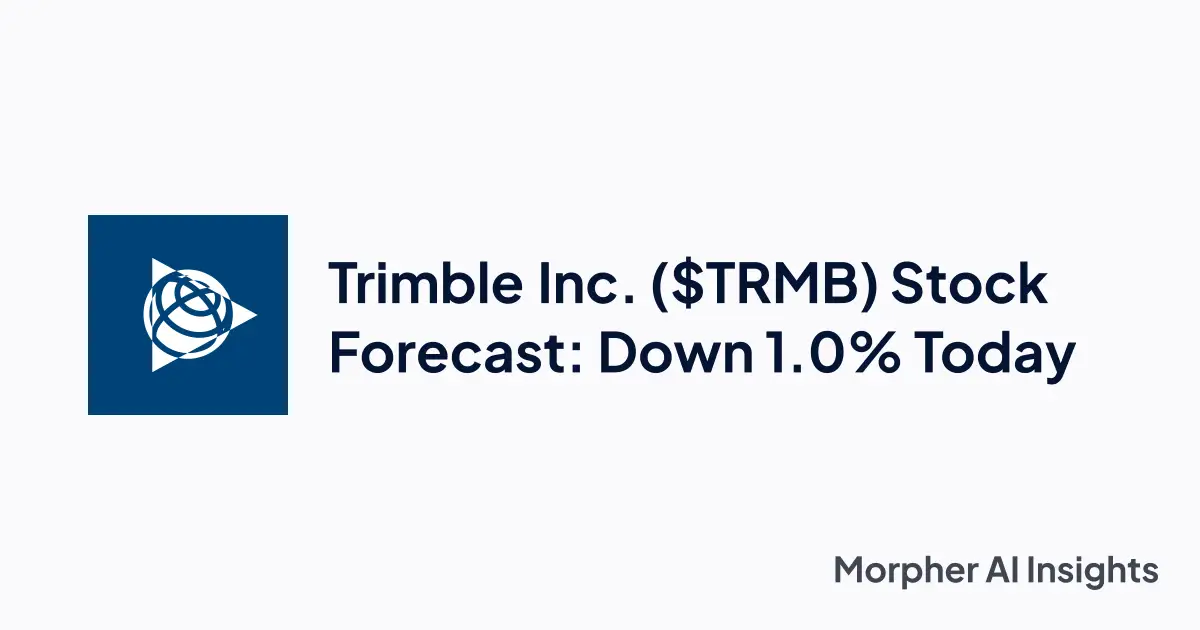 Trimble Inc. (\$TRMB) Stock Forecast: Down 1.0% Today

Morpher AI Insights